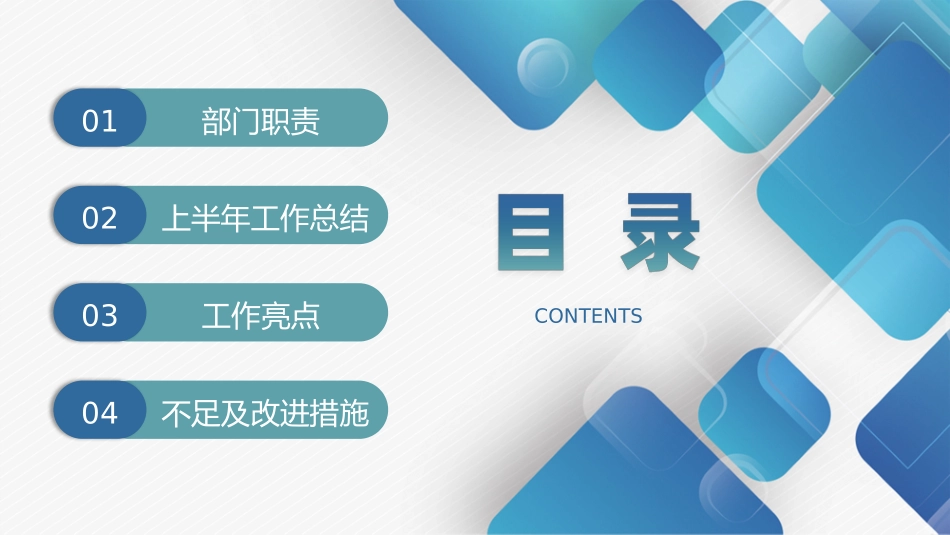 01 部门职责

02 上半年工作总结

03 工作亮点

04 不足及改进措施

目 录

CONTENTS